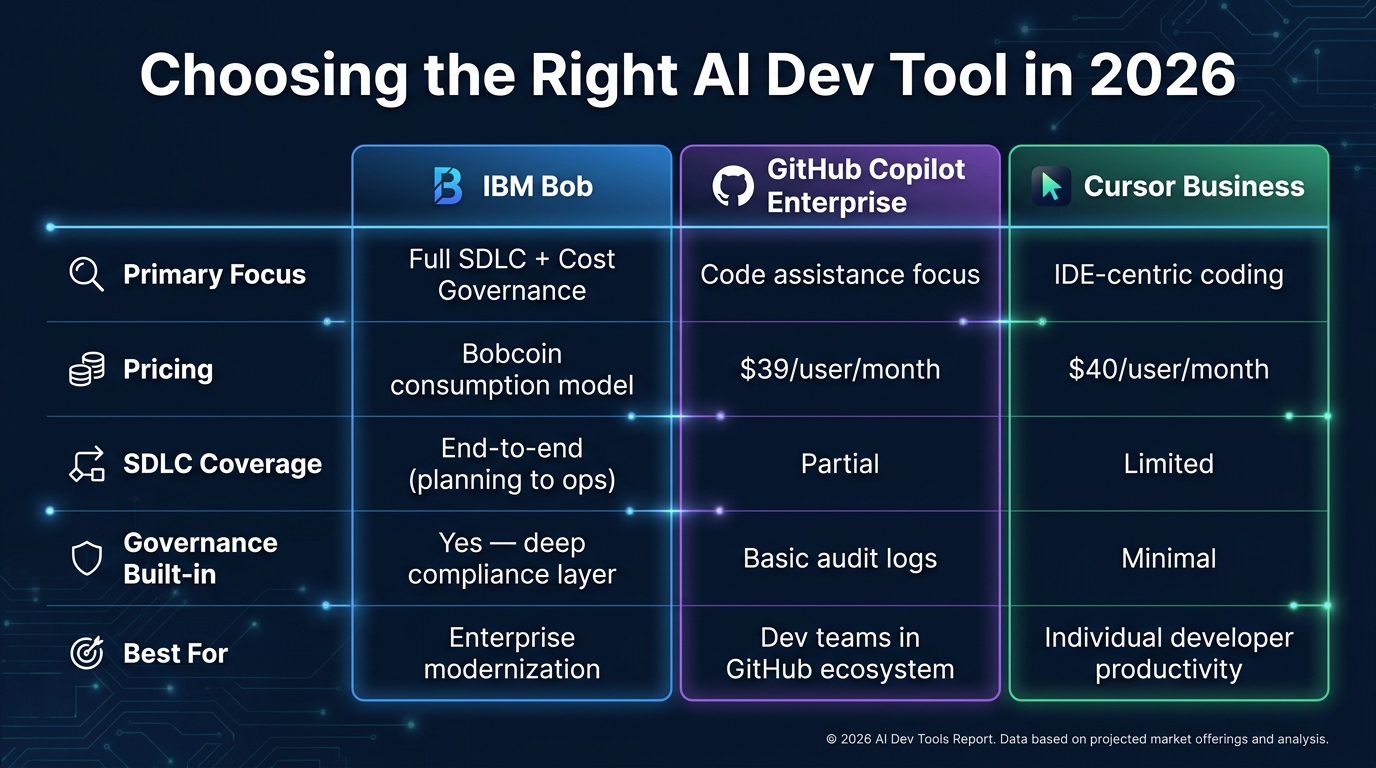 Choosing the Right AI Dev Tool in 2026

| | IBM Bob | GitHub Copilot Enterprise | Cursor Business |
|---|---|---|---|
| Primary Focus | Full SDLC + Cost Governance | Code assistance focus | IDE-centric coding |
| Pricing | Bobcoin consumption model | \$39/user/month | \$40/user/month |
| SDLC Coverage | End-to-end (planning to ops) | Partial | Limited |
| Governance Built-in | Yes — deep compliance layer | Basic audit logs | Minimal |
| Best For | Enterprise modernization | Dev teams in GitHub ecosystem | Individual developer productivity |

© 2026 AI Dev Tools Report. Data based on projected market offerings and analysis.